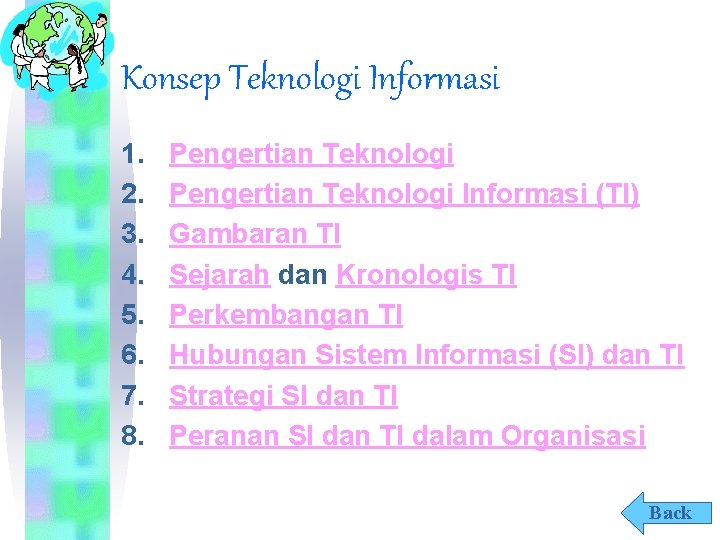 Konsep Teknologi Informasi

1. Pengertian Teknologi
2. Pengertian Teknologi Informasi (TI)
3. Gambaran TI
4. Sejarah dan Kronologis TI
5. Perkembangan TI
6. Hubungan Sistem Informasi (SI) dan TI
7. Strategi SI dan TI
8. Peranan SI dan TI dalam Organisasi

Back